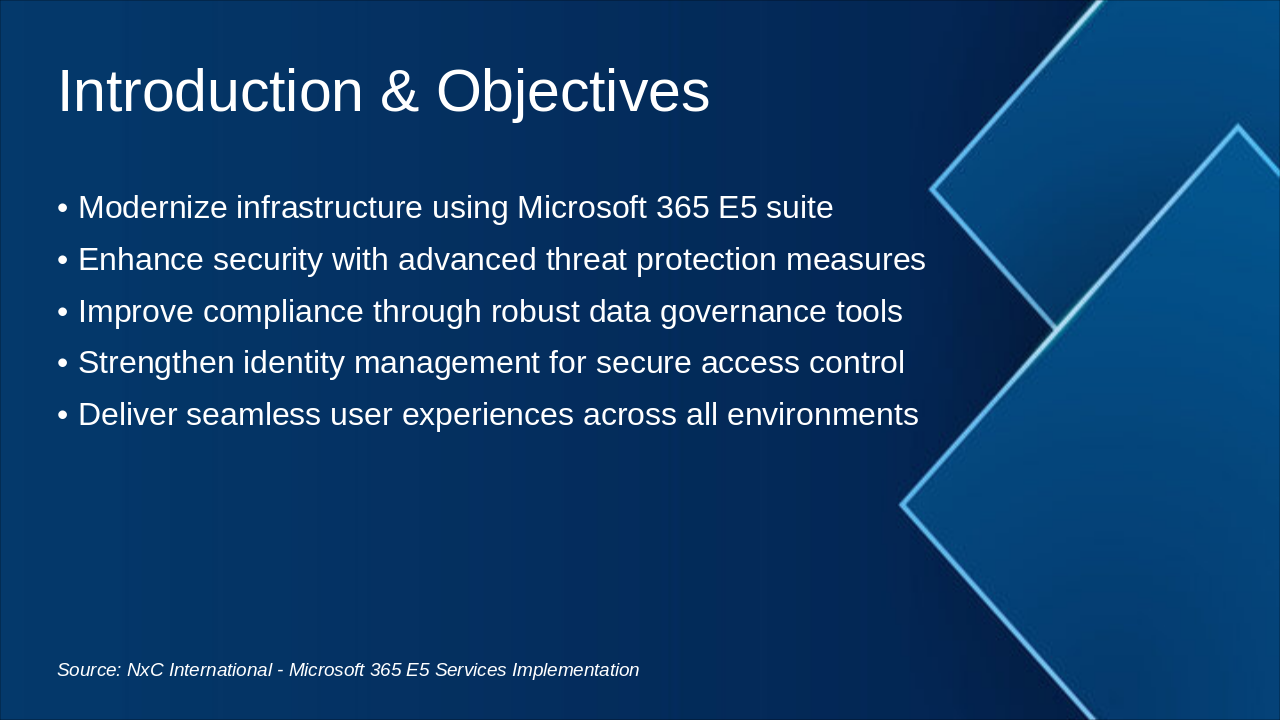 Introduction & Objectives

• Modernize infrastructure using Microsoft 365 E5 suite
• Enhance security with advanced threat protection measures
• Improve compliance through robust data governance tools
• Strengthen identity management for secure access control
• Deliver seamless user experiences across all environments

Source: NxC International - Microsoft 365 E5 Services Implementation